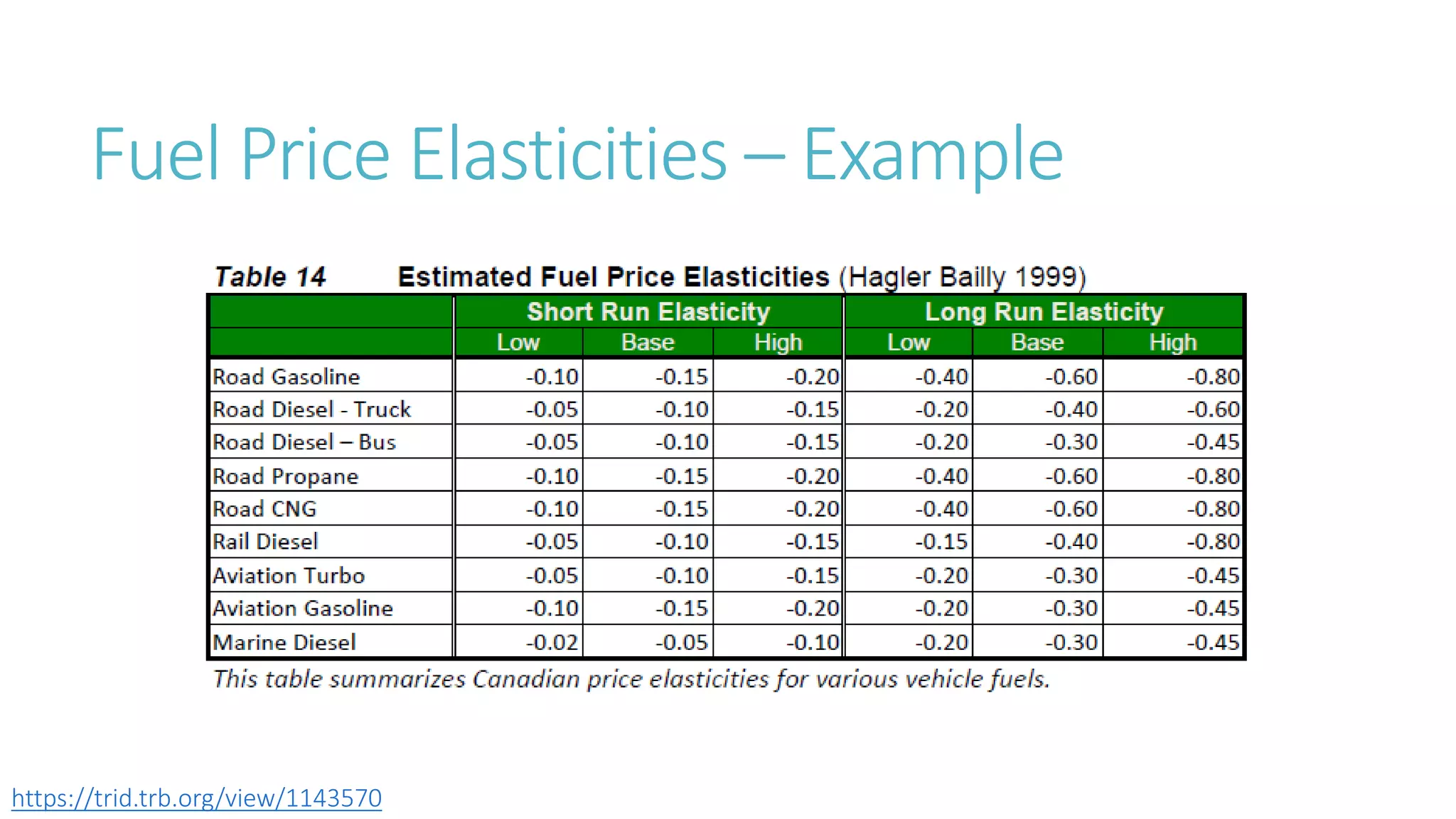 Fuel Price Elasticities – Example

Table 14 Estimated Fuel Price Elasticities (Hagler Bailly 1999)

| | Short Run Elasticity | | | Long Run Elasticity | | |
|---|---|---|---|---|---|---|
| | Low | Base | High | Low | Base | High |
| Road Gasoline | -0.10 | -0.15 | -0.20 | -0.40 | -0.60 | -0.80 |
| Road Diesel - Truck | -0.05 | -0.10 | -0.15 | -0.20 | -0.40 | -0.60 |
| Road Diesel – Bus | -0.05 | -0.10 | -0.15 | -0.20 | -0.30 | -0.45 |
| Road Propane | -0.10 | -0.15 | -0.20 | -0.40 | -0.60 | -0.80 |
| Road CNG | -0.10 | -0.15 | -0.20 | -0.40 | -0.60 | -0.80 |
| Rail Diesel | -0.05 | -0.10 | -0.15 | -0.15 | -0.40 | -0.80 |
| Aviation Turbo | -0.05 | -0.10 | -0.15 | -0.20 | -0.30 | -0.45 |
| Aviation Gasoline | -0.10 | -0.15 | -0.20 | -0.20 | -0.30 | -0.45 |
| Marine Diesel | -0.02 | -0.05 | -0.10 | -0.20 | -0.30 | -0.45 |

This table summarizes Canadian price elasticities for various vehicle fuels.

https://trid.trb.org/view/1143570